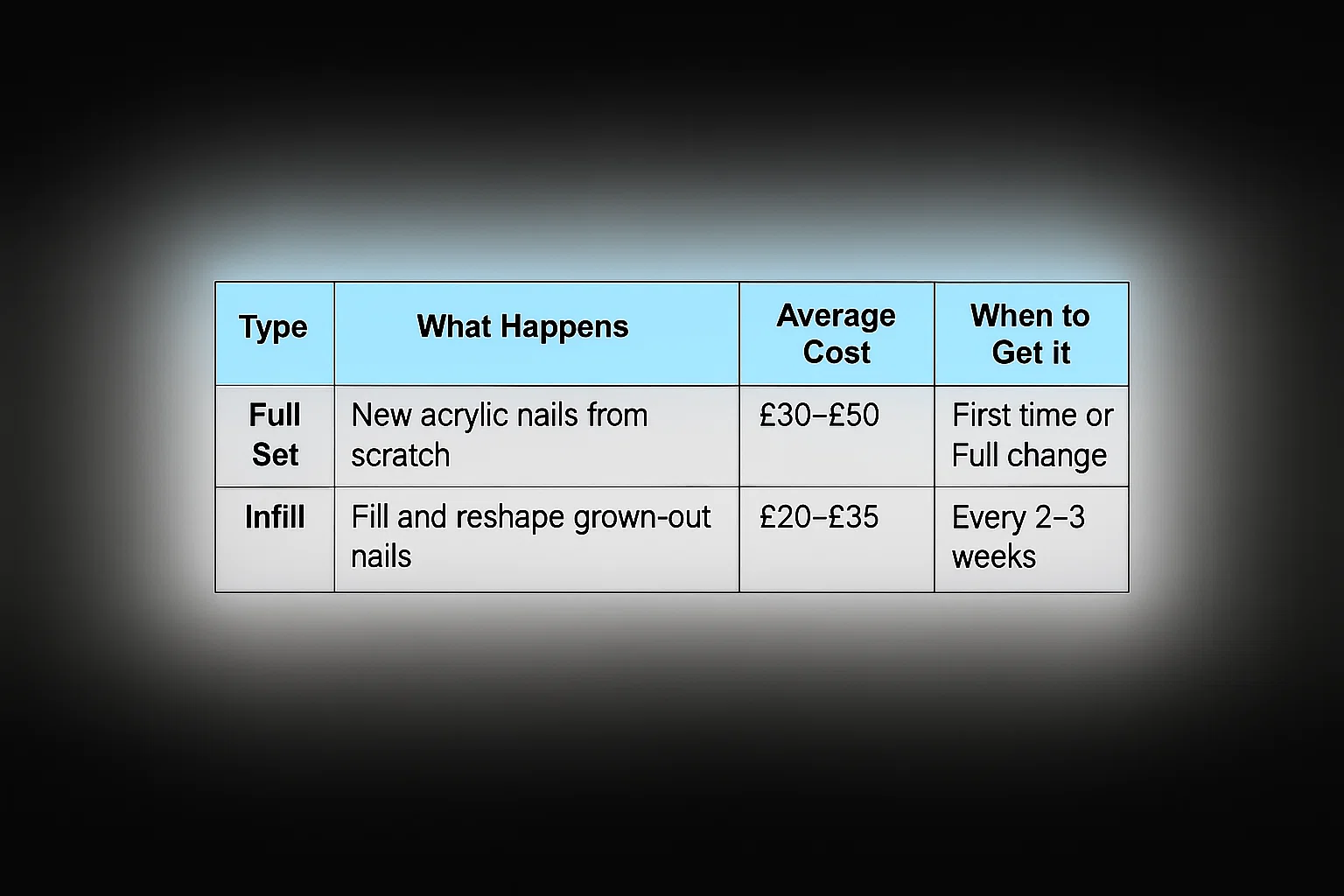 | Type | What Happens | Average Cost | When to Get it |
|---|---|---|---|
| Full Set | New acrylic nails from scratch | £30–£50 | First time or Full change |
| Infill | Fill and reshape grown-out nails | £20–£35 | Every 2–3 weeks |